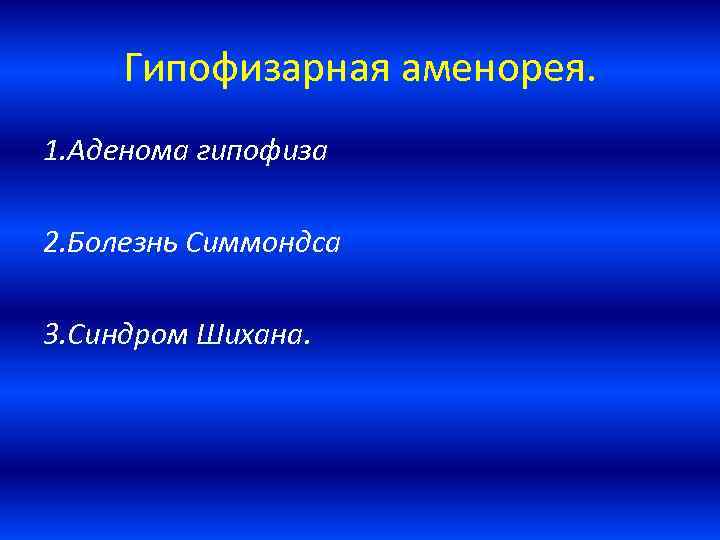 Гипофизарная аменорея.

1.Аденома гипофиза

2.Болезнь Симмондса

3.Синдром Шихана.